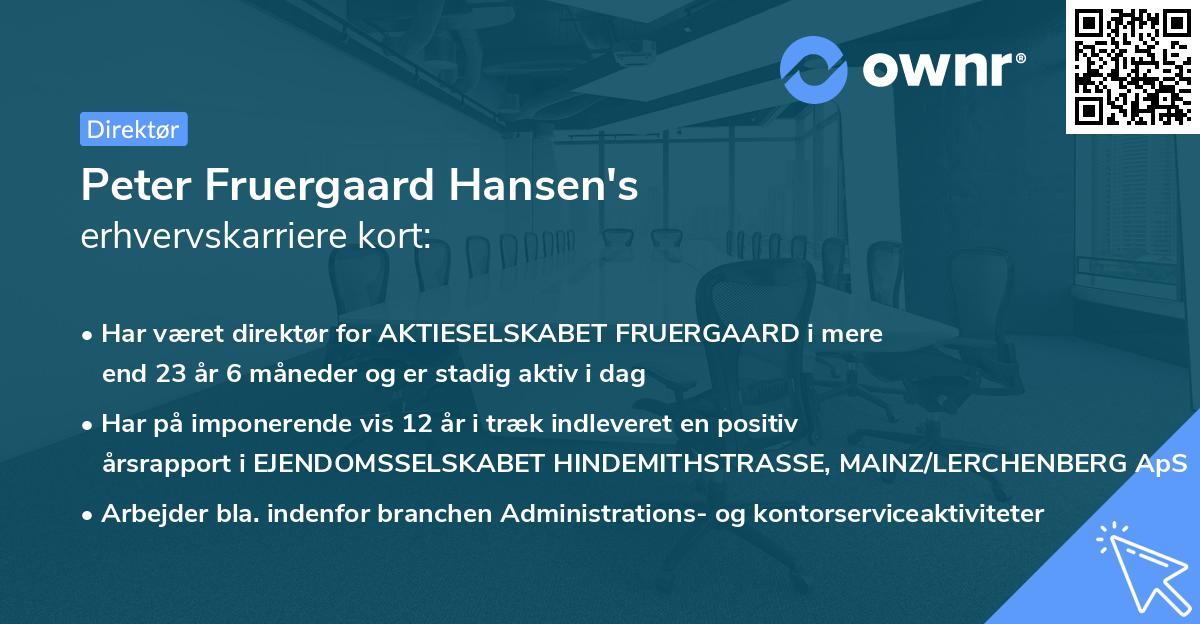 ownr®

Direktør

Peter Fruergaard Hansen's
erhvervskarriere kort:

• Har været direktør for AKTIESELSKABET FRUERGAARD i mere end 23 år 6 måneder og er stadig aktiv i dag

• Har på imponerende vis 12 år i træk indleveret en positiv årsrapport i EJENDOMSSELSKABET HINDEMITHSTRASSE, MAINZ/LERCHENBERG ApS

• Arbejder bla. indenfor branchen Administrations- og kontorserviceaktiviteter